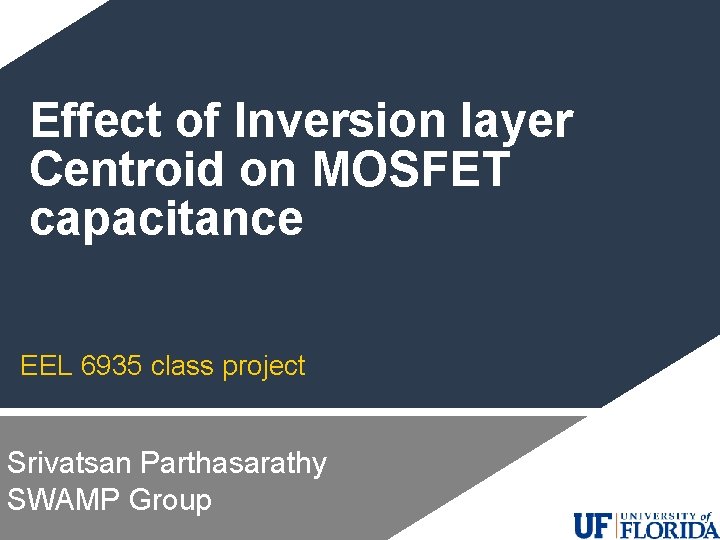 Effect of Inversion layer Centroid on MOSFET capacitance

EEL 6935 class project

Srivatsan Parthasarathy
SWAMP Group

UF UNIVERSITY of FLORIDA